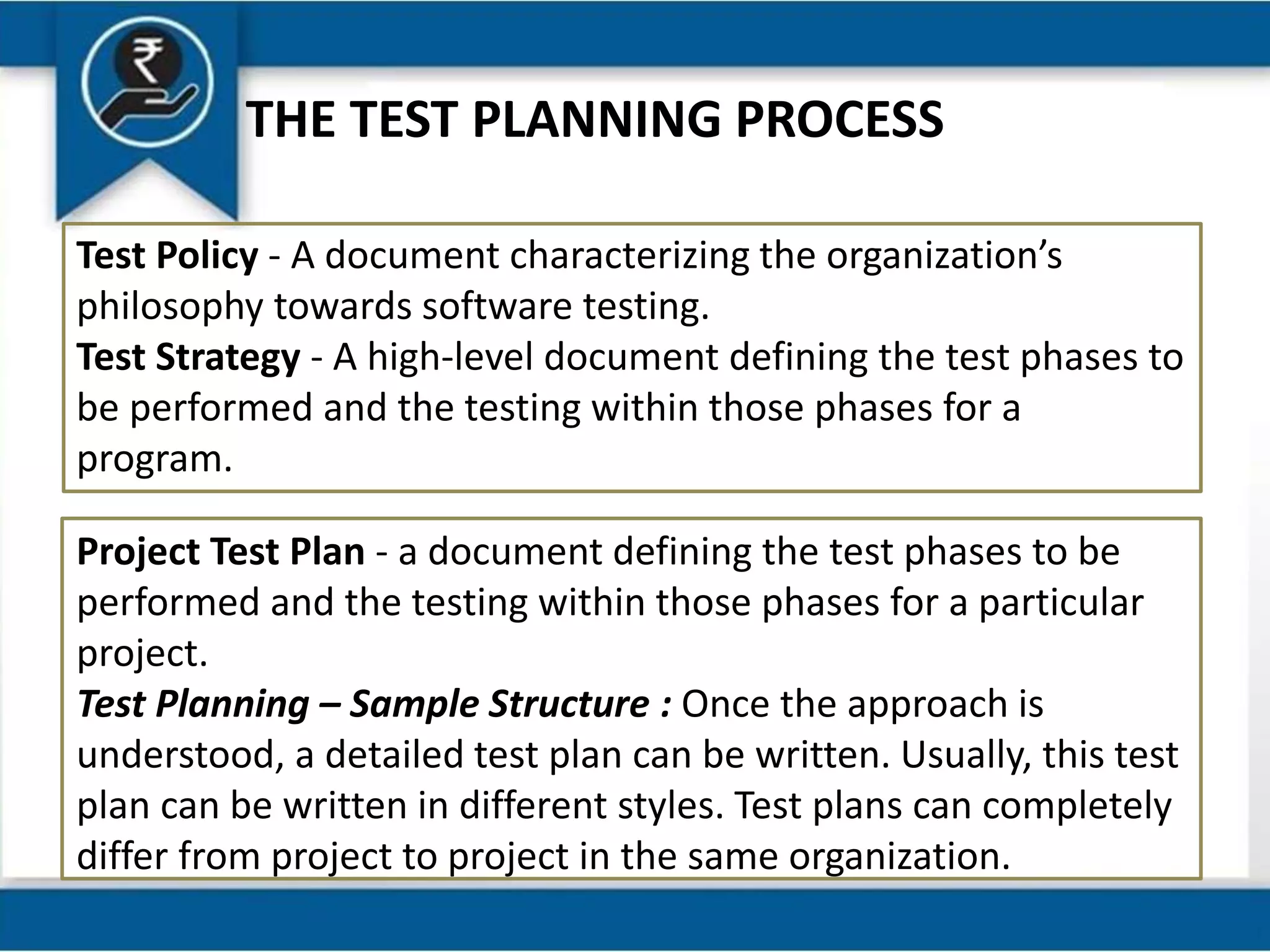 ₹

THE TEST PLANNING PROCESS

Test Policy - A document characterizing the organization's philosophy towards software testing.
Test Strategy - A high-level document defining the test phases to be performed and the testing within those phases for a program.

Project Test Plan - a document defining the test phases to be performed and the testing within those phases for a particular project.
Test Planning – Sample Structure : Once the approach is understood, a detailed test plan can be written. Usually, this test plan can be written in different styles. Test plans can completely differ from project to project in the same organization.